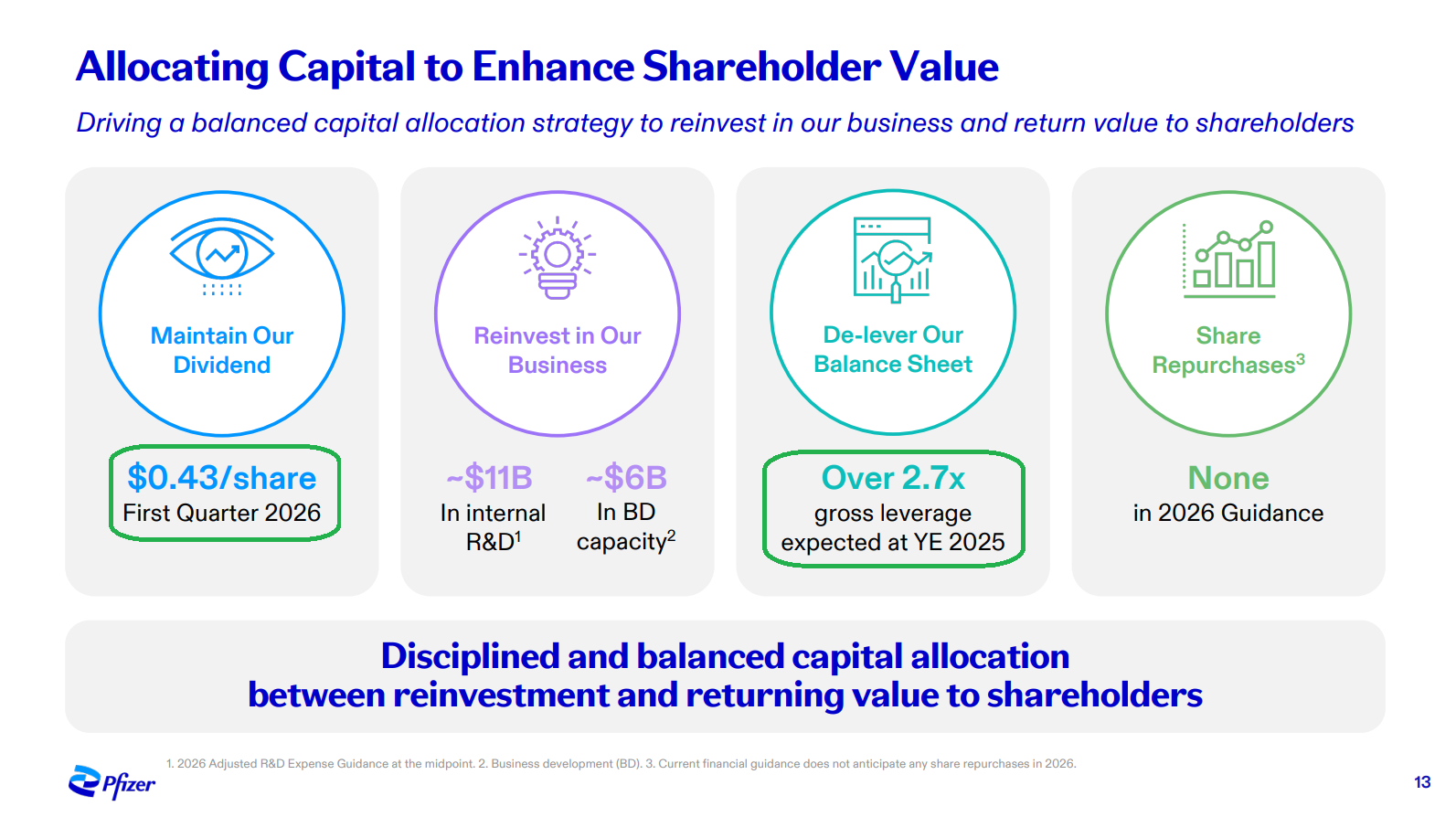 Allocating Capital to Enhance Shareholder Value

Driving a balanced capital allocation strategy to reinvest in our business and return value to shareholders

Maintain Our Dividend

$0.43/share
First Quarter 2026

Reinvest in Our Business

~$11B
In internal R&D$^1$

~$6B
In BD capacity$^2$

De-lever Our Balance Sheet

Over 2.7x
gross leverage expected at YE 2025

Share Repurchases$^3$

None
in 2026 Guidance

Disciplined and balanced capital allocation between reinvestment and returning value to shareholders

1. 2026 Adjusted R&D Expense Guidance at the midpoint. 2. Business development (BD). 3. Current financial guidance does not anticipate any share repurchases in 2026.

Pfizer

13